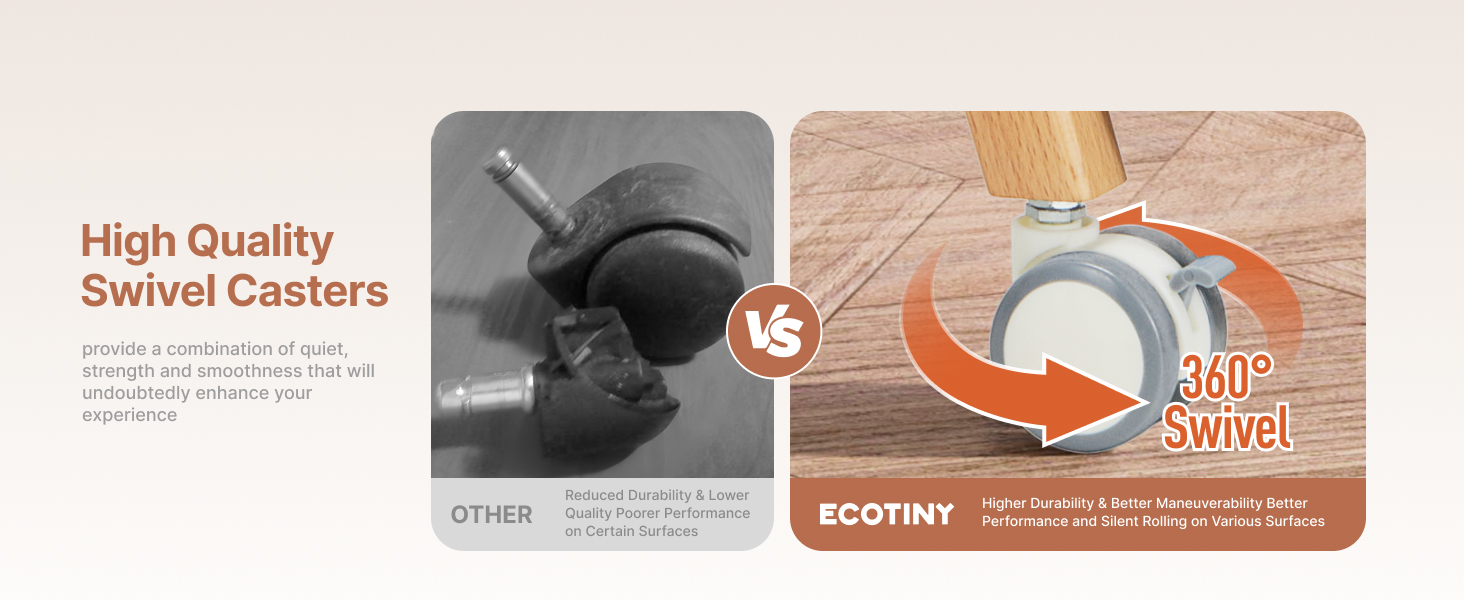 High Quality Swivel Casters

provide a combination of quiet, strength and smoothness that will undoubtedly enhance your experience

VS

OTHER

Reduced Durability & Lower Quality Poorer Performance on Certain Surfaces

360° Swivel

ECOTINY

Higher Durability & Better Maneuverability Better Performance and Silent Rolling on Various Surfaces